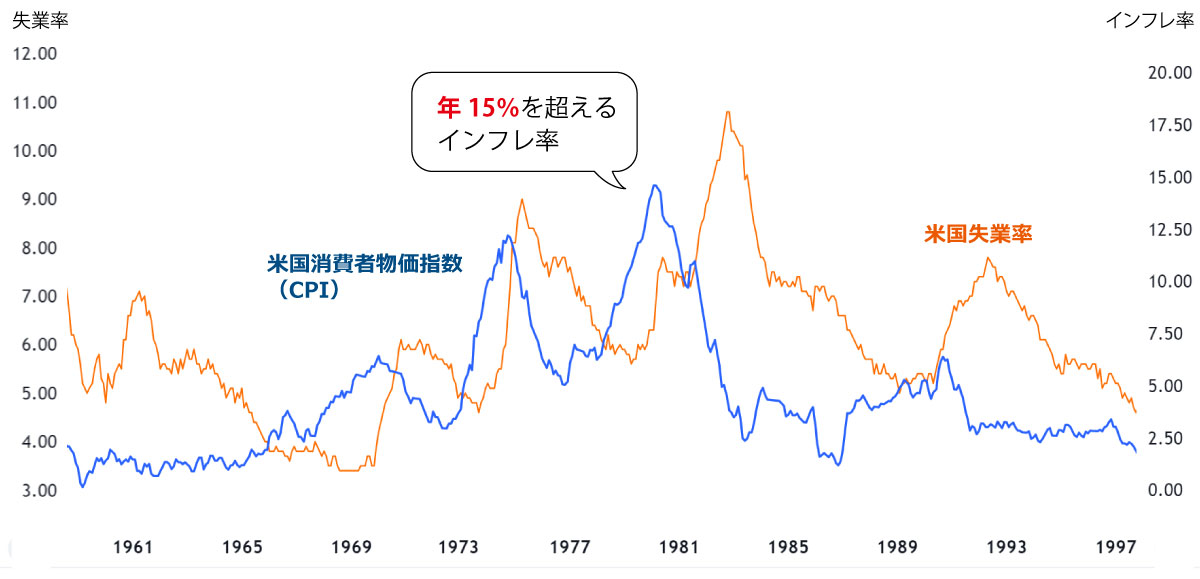 失業率

インフレ率

12.00
11.00
10.00
9.00
8.00
7.00
6.00
5.00
4.00
3.00

20.00
17.50
15.00
12.50
10.00
7.50
5.00
2.50
0.00

年 15%を超える
インフレ率

米国消費者物価指数
（CPI）

米国失業率

1961
1965
1969
1973
1977
1981
1985
1989
1993
1997